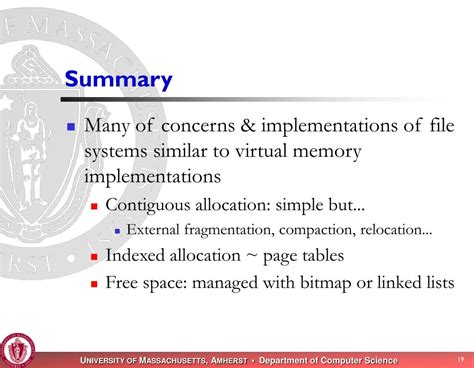 Summary

Many of concerns & implementations of file systems similar to virtual memory implementations

Contiguous allocation: simple but...

External fragmentation, compaction, relocation...

Indexed allocation ~ page tables

Free space: managed with bitmap or linked lists

UNIVERSITY OF MASSACHUSETTS, AMHERST • Department of Computer Science

19